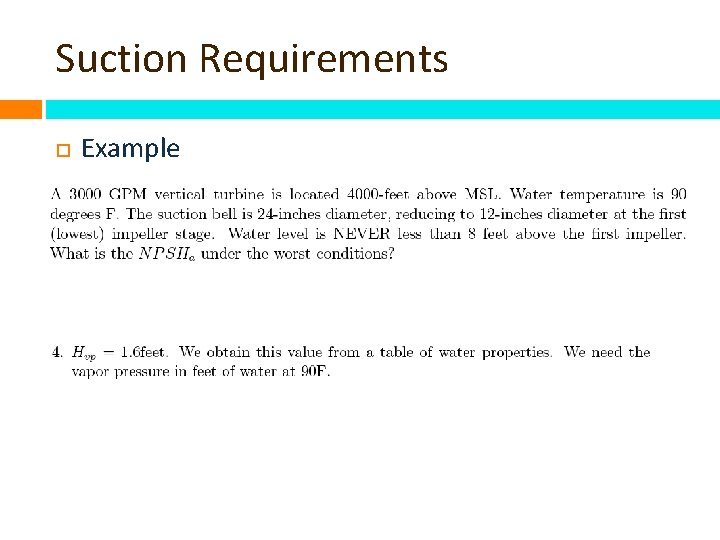 Suction Requirements

Example

A 3000 GPM vertical turbine is located 4000-feet above MSL. Water temperature is 90 degrees F. The suction bell is 24-inches diameter, reducing to 12-inches diameter at the first (lowest) impeller stage. Water level is NEVER less than 8 feet above the first impeller. What is the $NPSH_a$ under the worst conditions?

4. $H_{vp} = 1.6$feet. We obtain this value from a table of water properties. We need the vapor pressure in feet of water at 90F.